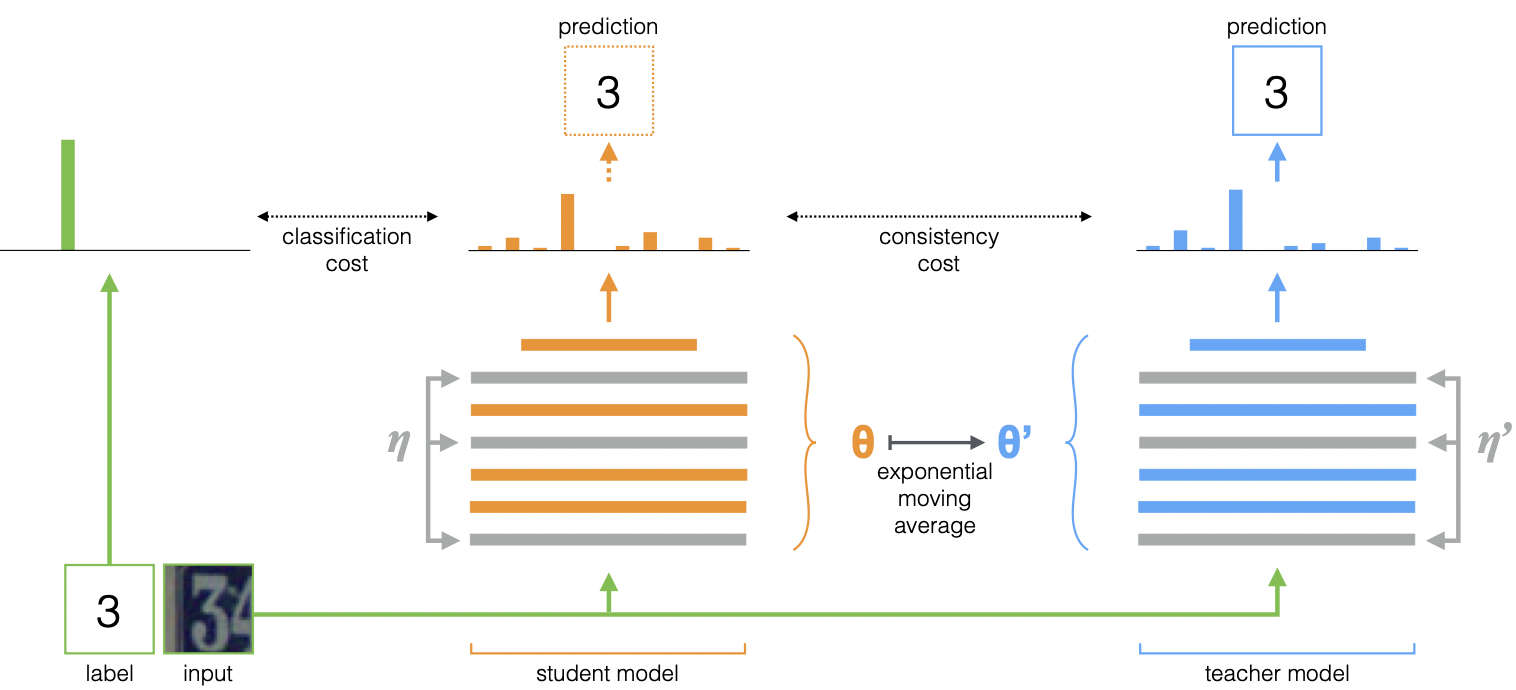 prediction

3

prediction

3

classification cost

consistency cost

$\eta$

$\theta$

$\theta'$

exponential moving average

$\eta'$

3

34

label

input

student model

teacher model